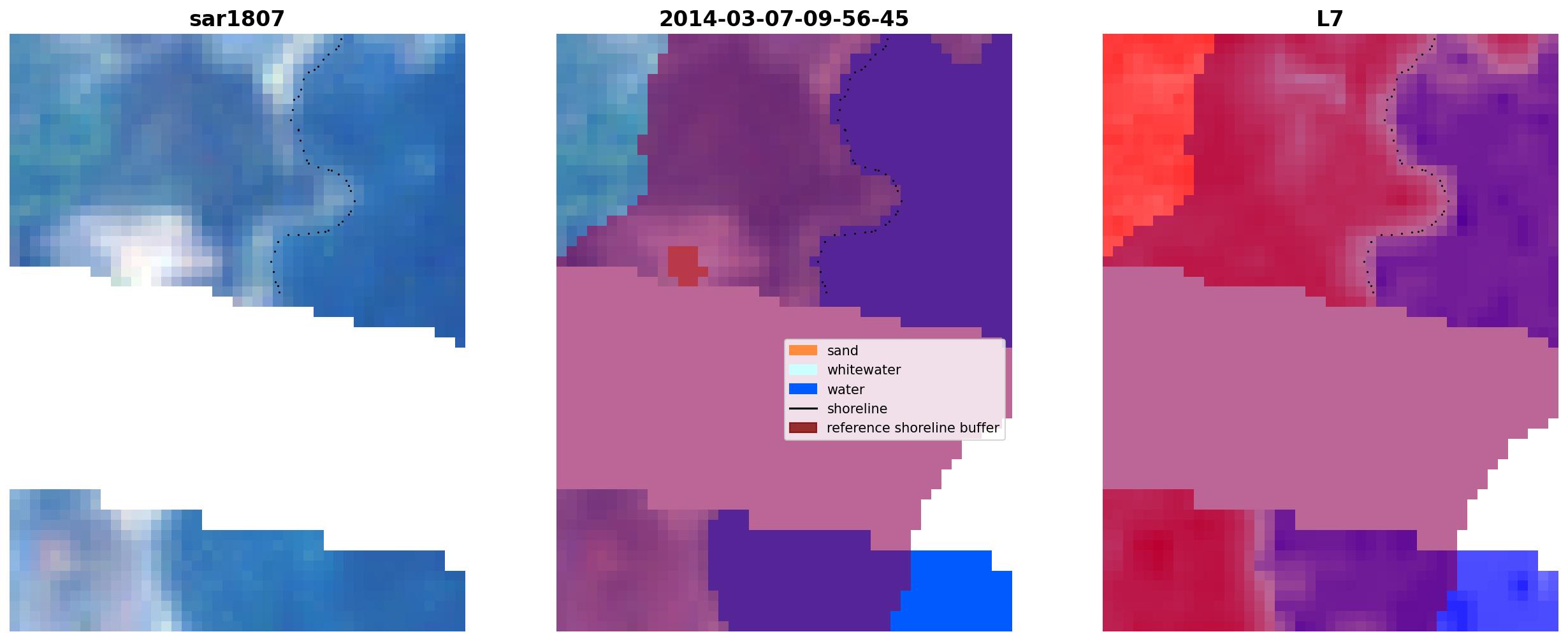 sar1807

2014-03-07-09-56-45

sand
whitewater
water
shoreline
reference shoreline buffer

L7